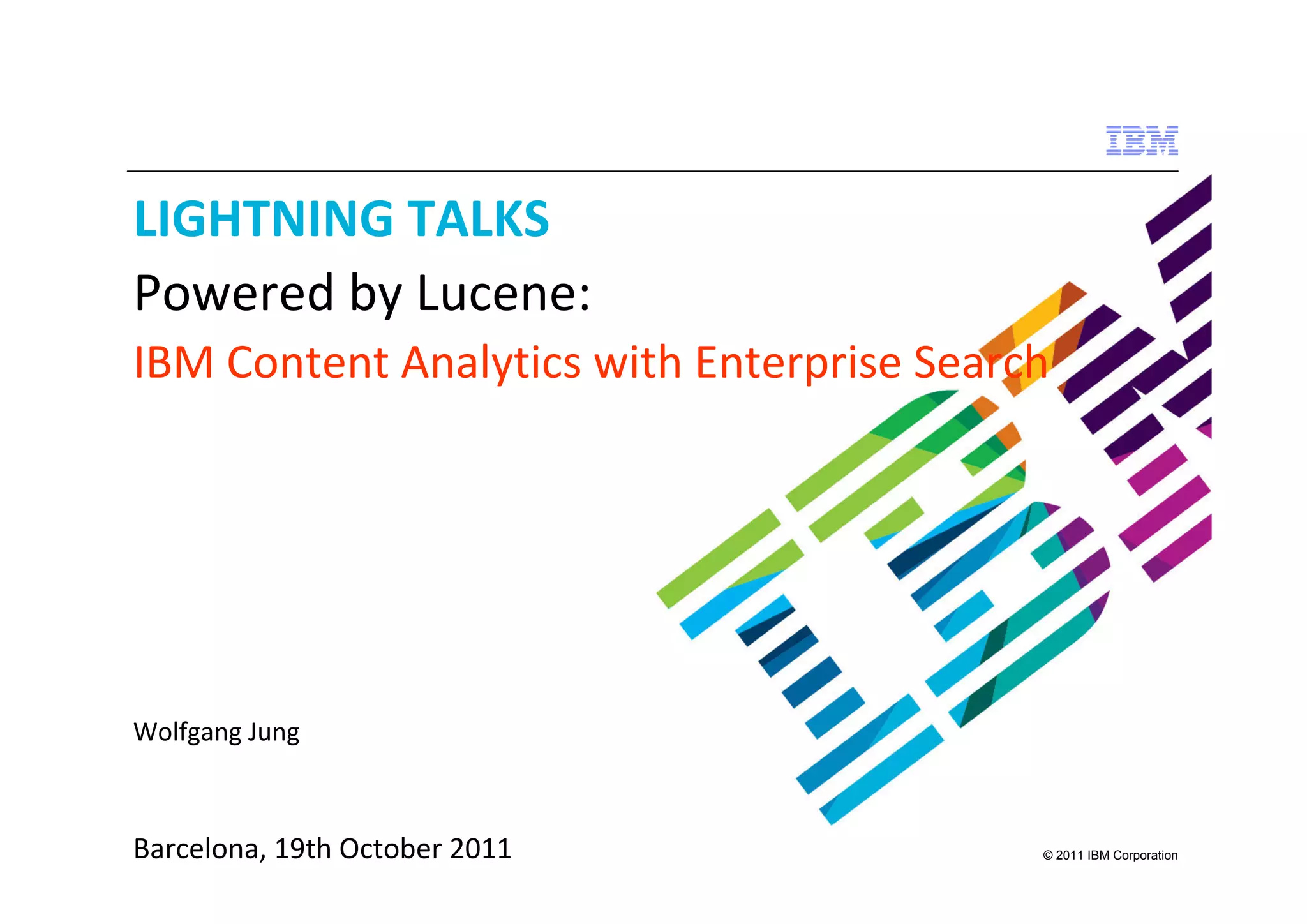 IBM

LIGHTNING TALKS

Powered by Lucene:

IBM Content Analytics with Enterprise Search

Wolfgang Jung

Barcelona, 19th October 2011

© 2011 IBM Corporation